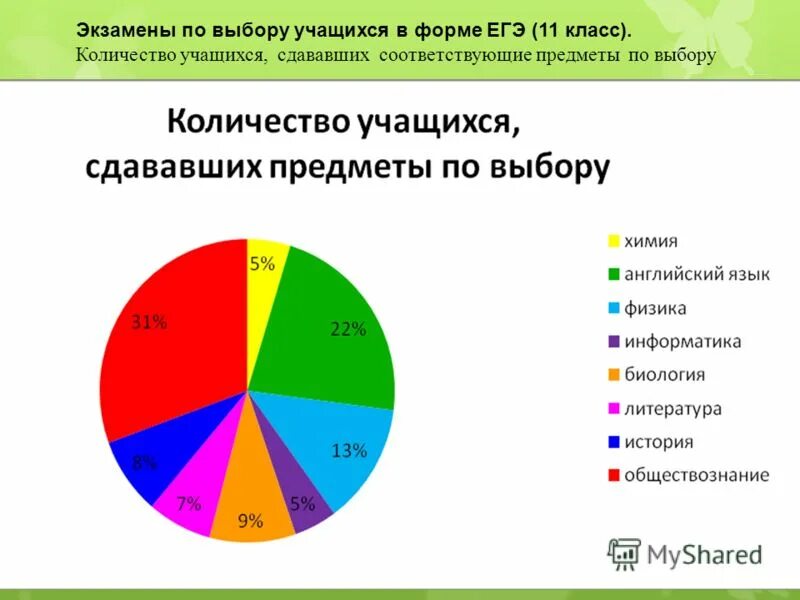 Экзамены по выбору учащихся в форме ЕГЭ (11 класс).
Количество учащихся, сдававших соответствующие предметы по выбору

Количество учащихся, сдававших предметы по выбору

5%
22%
13%
5%
9%
7%
8%
31%

химия
английский язык
физика
информатика
биология
литература
история
обществознание

MyShared